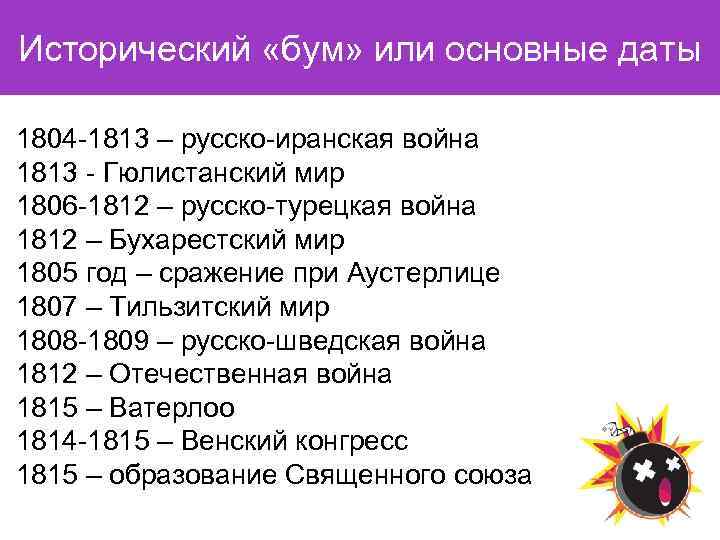 Исторический «бум» или основные даты

1804-1813 – русско-иранская война
1813 - Гюлистанский мир
1806-1812 – русско-турецкая война
1812 – Бухарестский мир
1805 год – сражение при Аустерлице
1807 – Тильзитский мир
1808-1809 – русско-шведская война
1812 – Отечественная война
1815 – Ватерлоо
1814-1815 – Венский конгресс
1815 – образование Священного союза